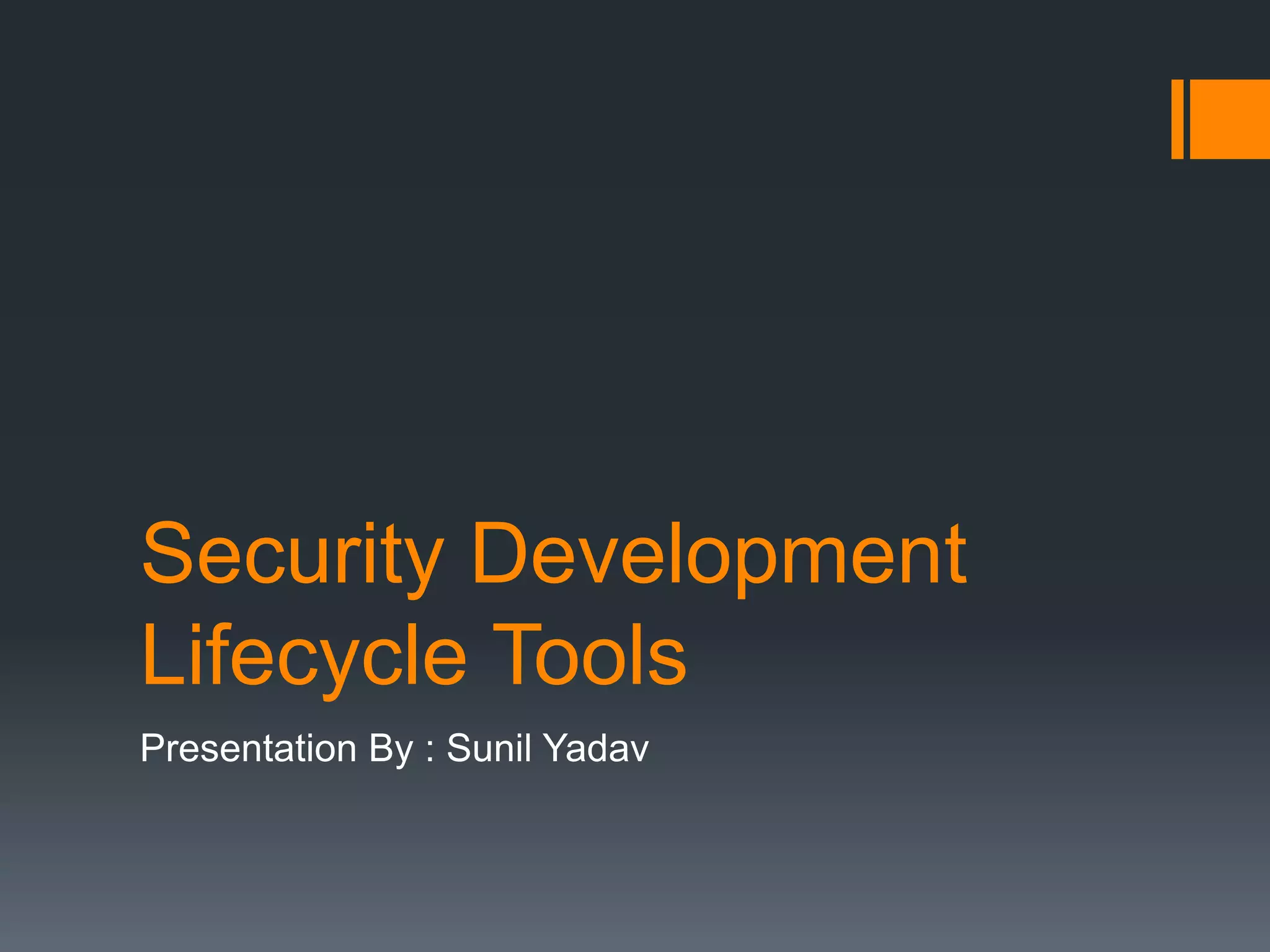 Security Development Lifecycle Tools

Presentation By : Sunil Yadav